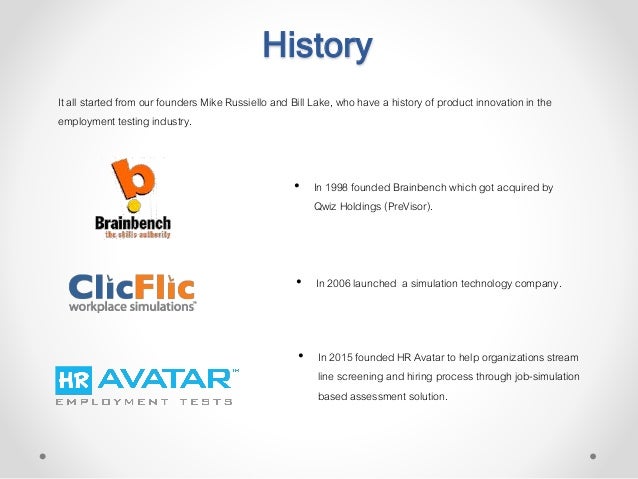 History

It all started from our founders Mike Russiello and Bill Lake, who have a history of product innovation in the employment testing industry.

b
Brainbench
the skills authority

• In 1998 founded Brainbench which got acquired by Qwiz Holdings (PreVisor).

ClicFlic
workplace simulations™

• In 2006 launched a simulation technology company.

HR AVATAR™
EMPLOYMENT TESTS

• In 2015 founded HR Avatar to help organizations stream line screening and hiring process through job-simulation based assessment solution.